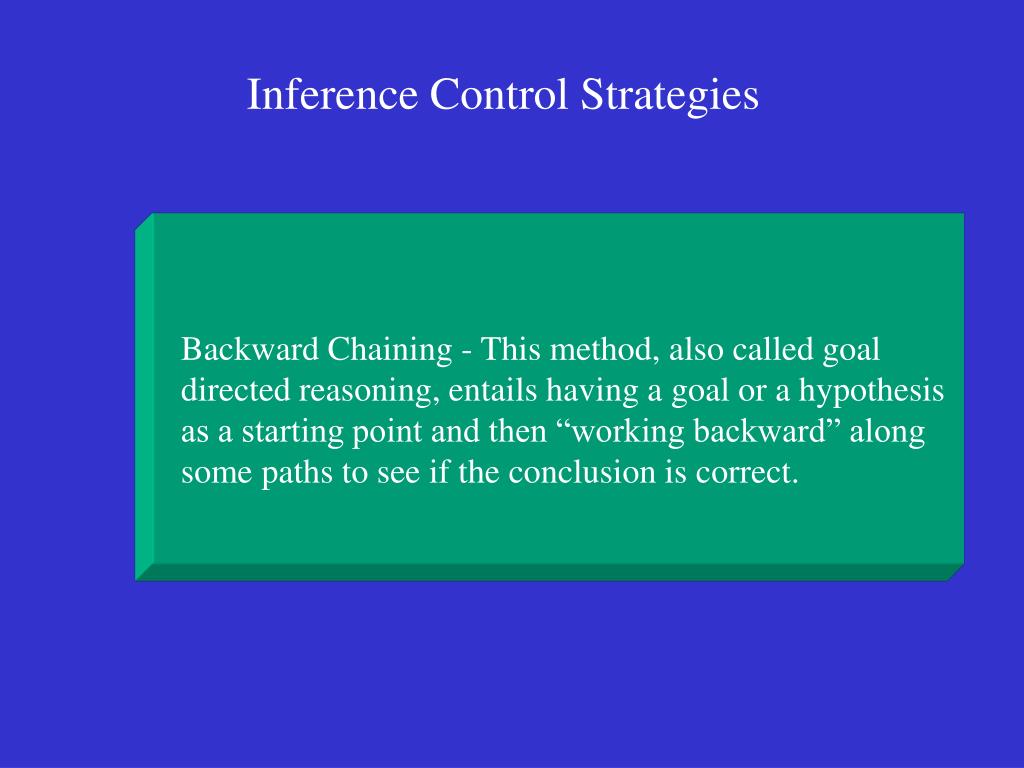 Inference Control Strategies

Backward Chaining - This method, also called goal directed reasoning, entails having a goal or a hypothesis as a starting point and then “working backward” along some paths to see if the conclusion is correct.